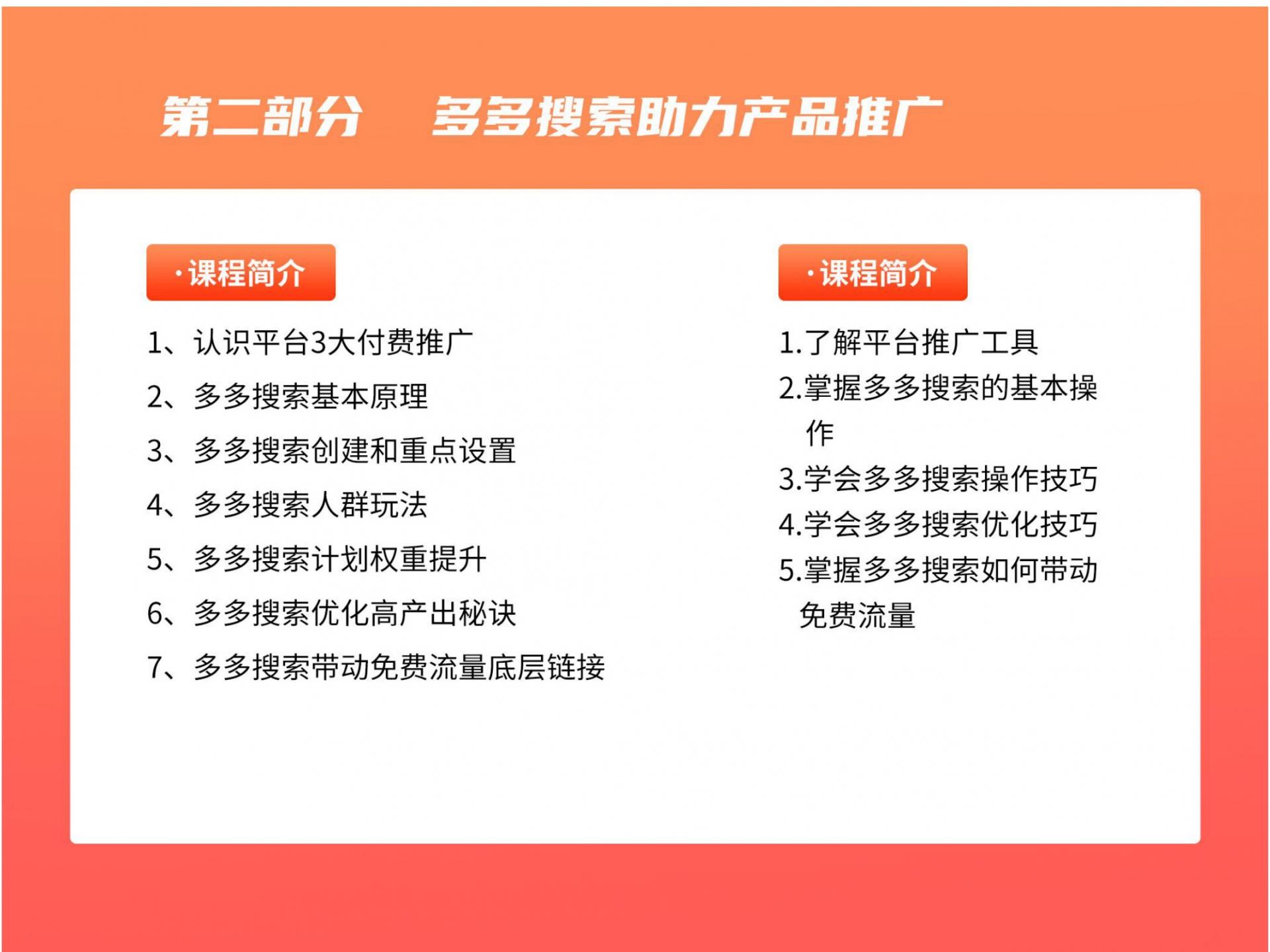 第二部分　多多搜索助力产品推广

·课程简介

1、认识平台3大付费推广

2、多多搜索基本原理

3、多多搜索创建和重点设置

4、多多搜索人群玩法

5、多多搜索计划权重提升

6、多多搜索优化高产出秘诀

7、多多搜索带动免费流量底层链接

·课程简介

1.了解平台推广工具

2.掌握多多搜索的基本操作

3.学会多多搜索操作技巧

4.学会多多搜索优化技巧

5.掌握多多搜索如何带动免费流量